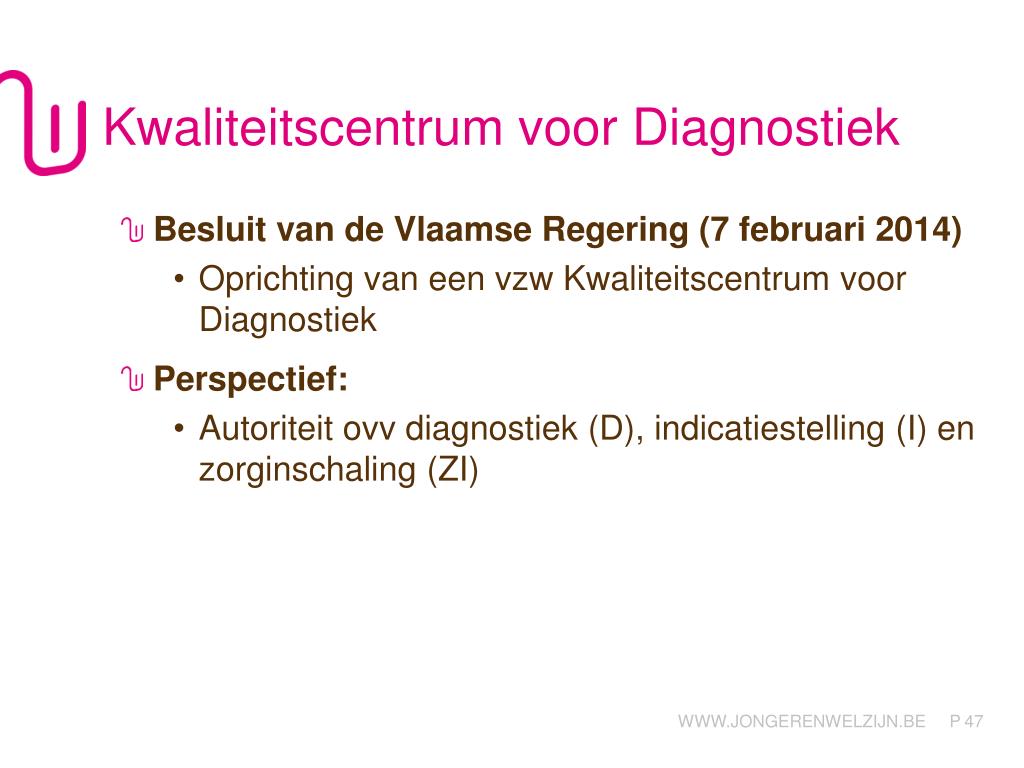 Kwaliteitscentrum voor Diagnostiek

Besluit van de Vlaamse Regering (7 februari 2014)

• Oprichting van een vzw Kwaliteitscentrum voor Diagnostiek

Perspectief:

• Autoriteit ovv diagnostiek (D), indicatiestelling (I) en zorginschaling (ZI)

WWW.JONGERENWELZIJN.BE P 47